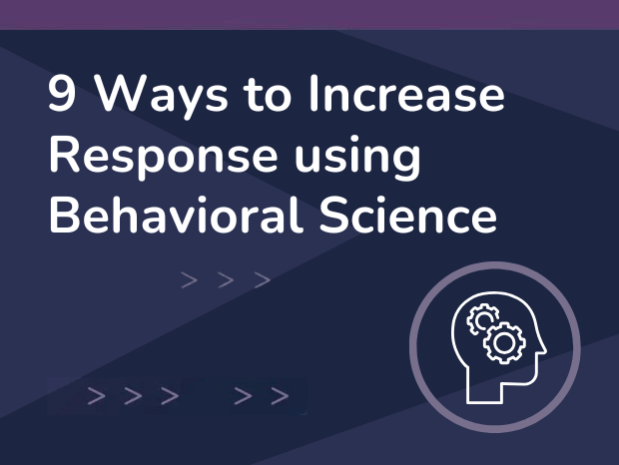 9 Ways to Increase Response using Behavioral Science

> > >

> > >   > >